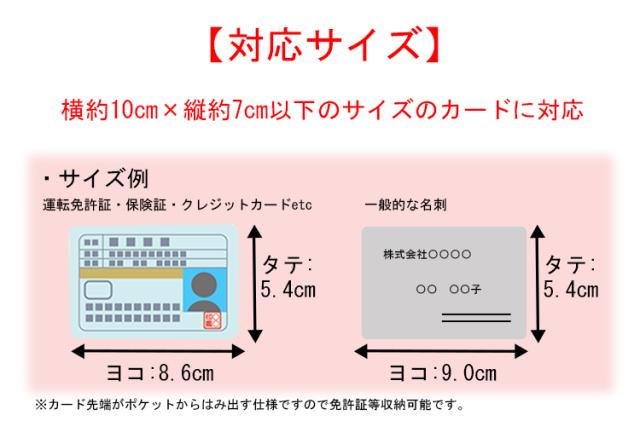 【対応サイズ】

横約10cm×縦約7cm以下のサイズのカードに対応

・サイズ例

運転免許証・保険証・クレジットカードetc

タテ:
5.4cm

ヨコ:8.6cm

一般的な名刺

株式会社○○○○

○○ ○○子

タテ:
5.4cm

ヨコ:9.0cm

※カード先端がポケットからはみ出す仕様ですので免許証等収納可能です。